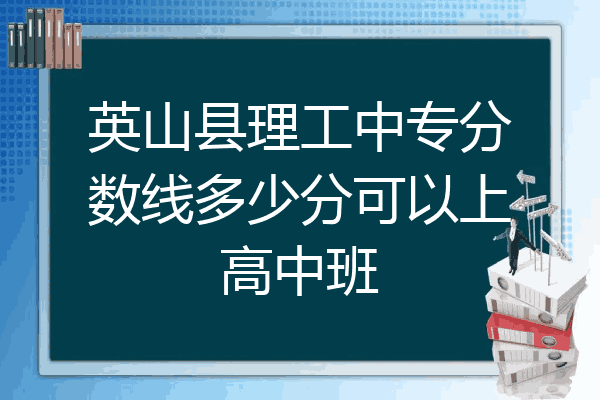 英山县理工中专分数线多少分可以上高中班